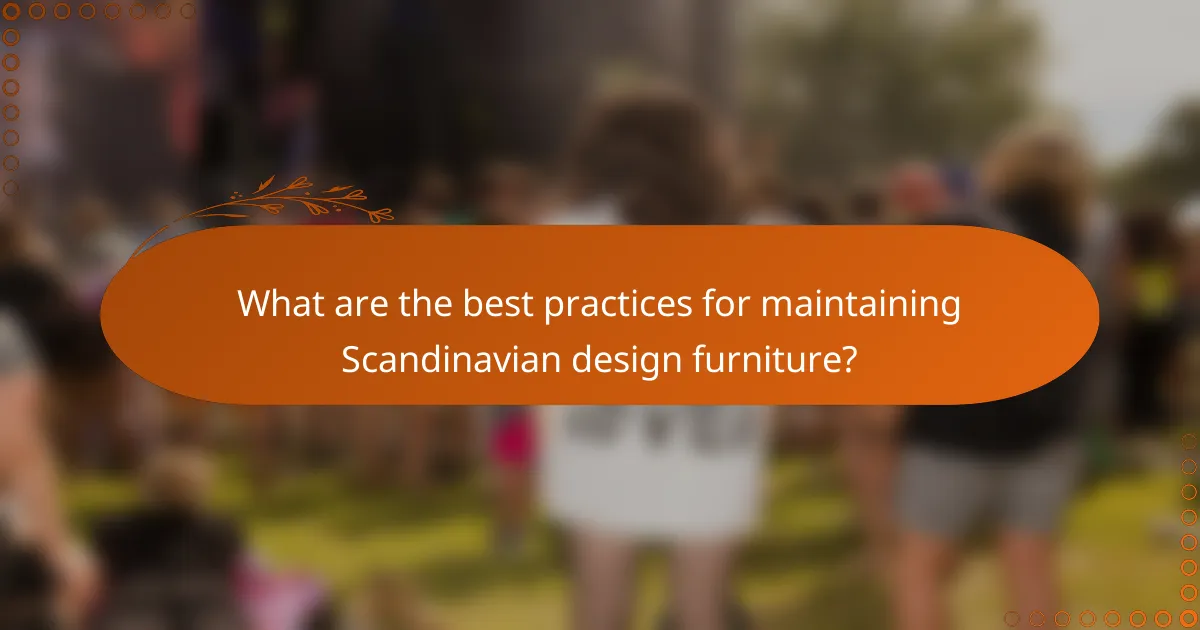 What are the best practices for maintaining Scandinavian design furniture?